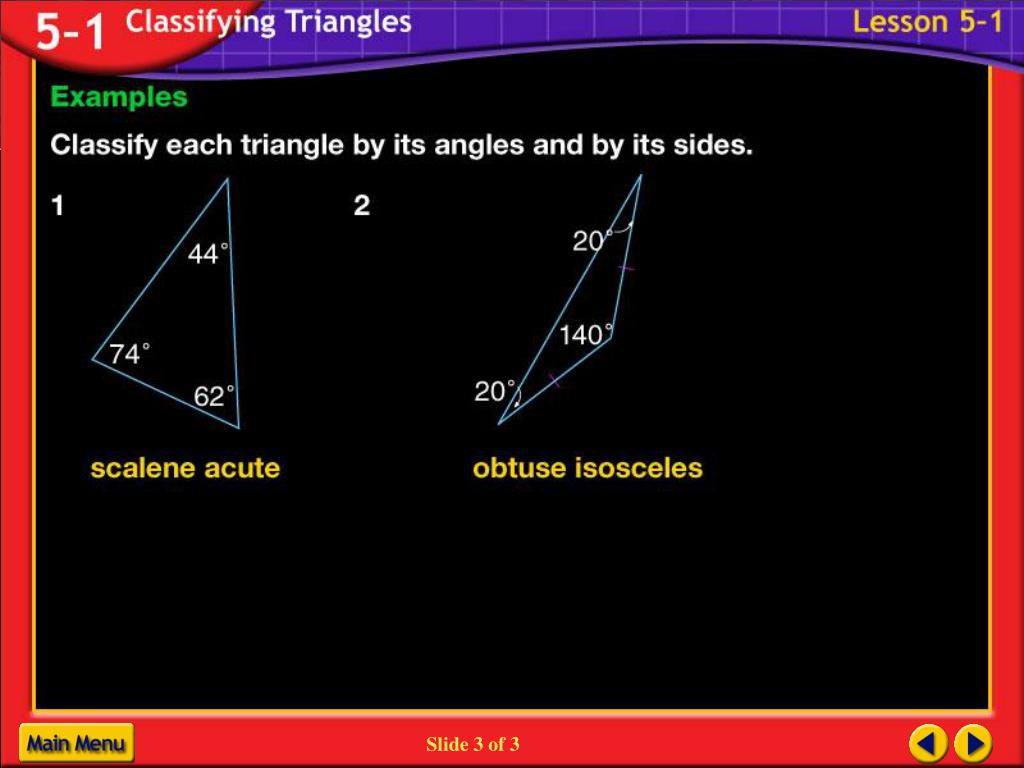 5-1 Classifying Triangles

Lesson 5-1

Examples

Classify each triangle by its angles and by its sides.

1

$44^\circ$

$74^\circ$

$62^\circ$

scalene acute

2

$20^\circ$

$140^\circ$

$20^\circ$

obtuse isosceles

Main Menu

Slide 3 of 3